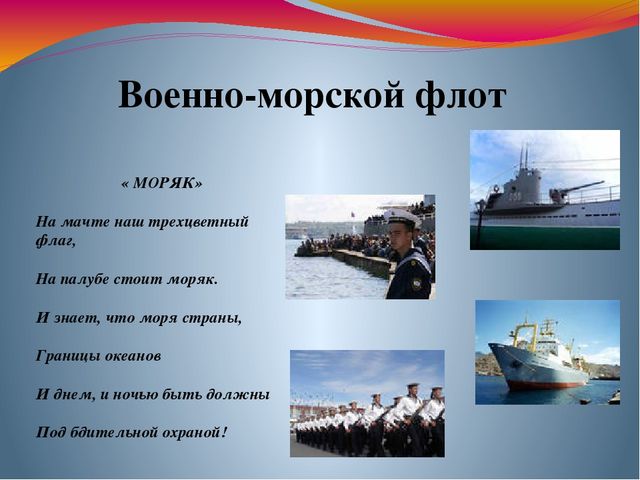 Военно-морской флот

« МОРЯК»

На мачте наш трехцветный флаг,

На палубе стоит моряк.

И знает, что моря страны,

Границы океанов

И днем, и ночью быть должны

Под бдительной охраной!